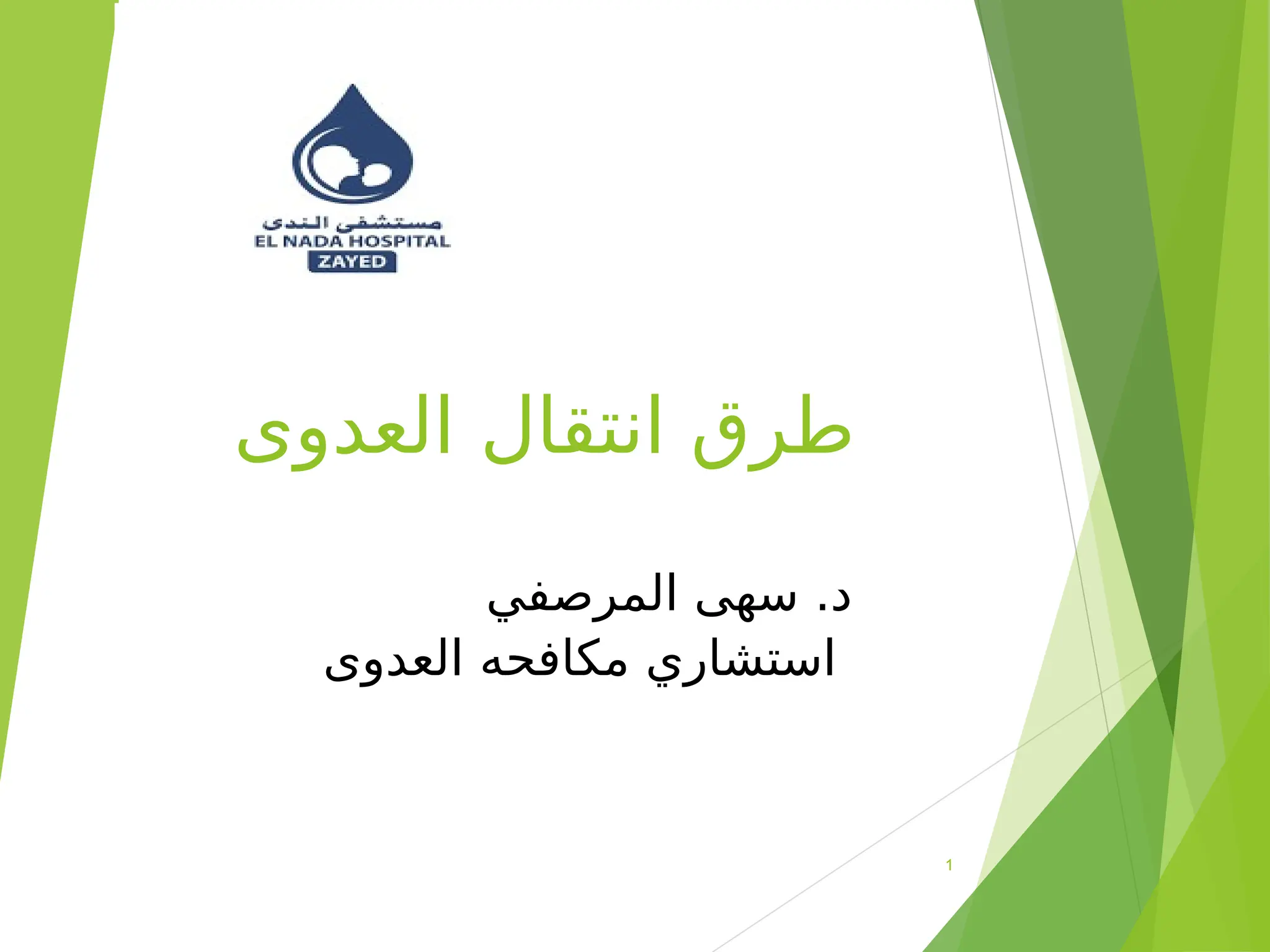 مستشفى الندى
EL NADA HOSPITAL
ZAYED

طرق انتقال العدوى

د. سهى المرصفي
استشاري مكافحه العدوى

1